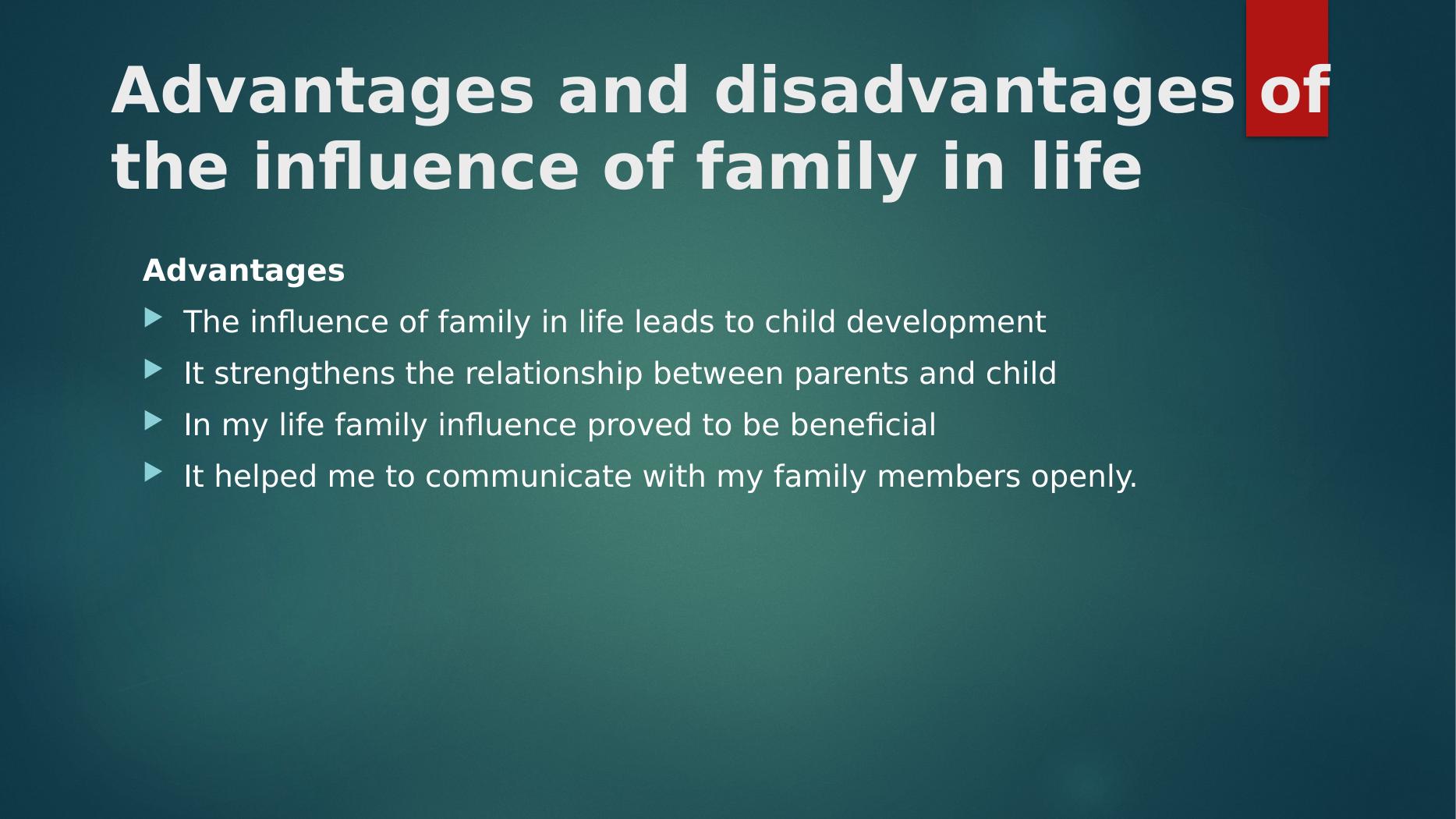 Advantages and disadvantages of the influence of family in life

Advantages

The influence of family in life leads to child development

It strengthens the relationship between parents and child

In my life family influence proved to be beneficial

It helped me to communicate with my family members openly.